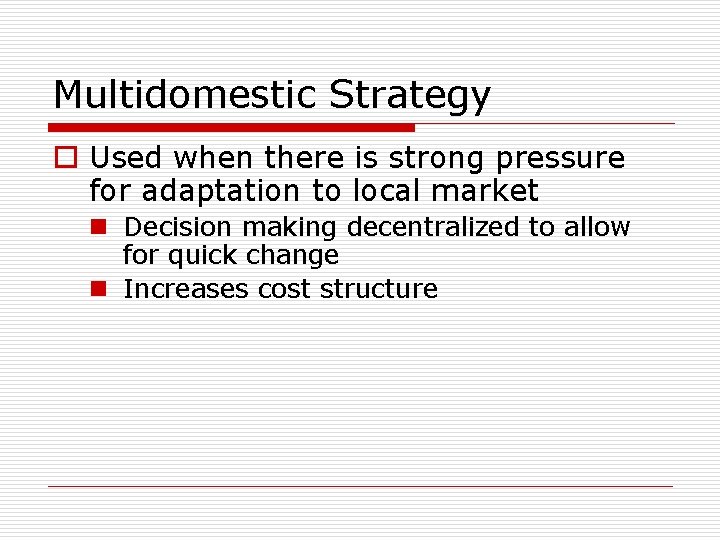 Multidomestic Strategy

Used when there is strong pressure for adaptation to local market

Decision making decentralized to allow for quick change

Increases cost structure